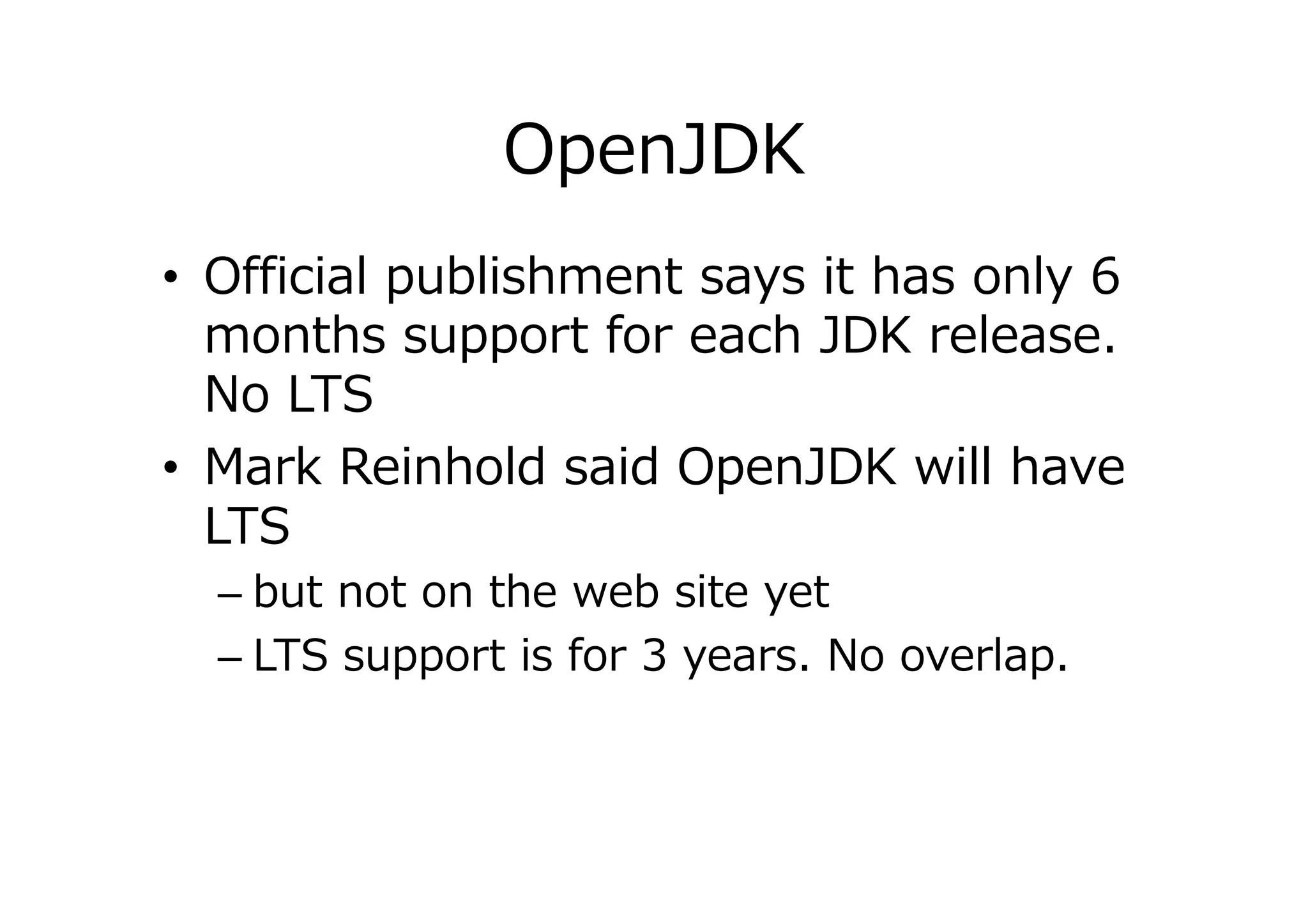 OpenJDK

• Official publishment says it has only 6 months support for each JDK release. No LTS

• Mark Reinhold said OpenJDK will have LTS

– but not on the web site yet

– LTS support is for 3 years. No overlap.